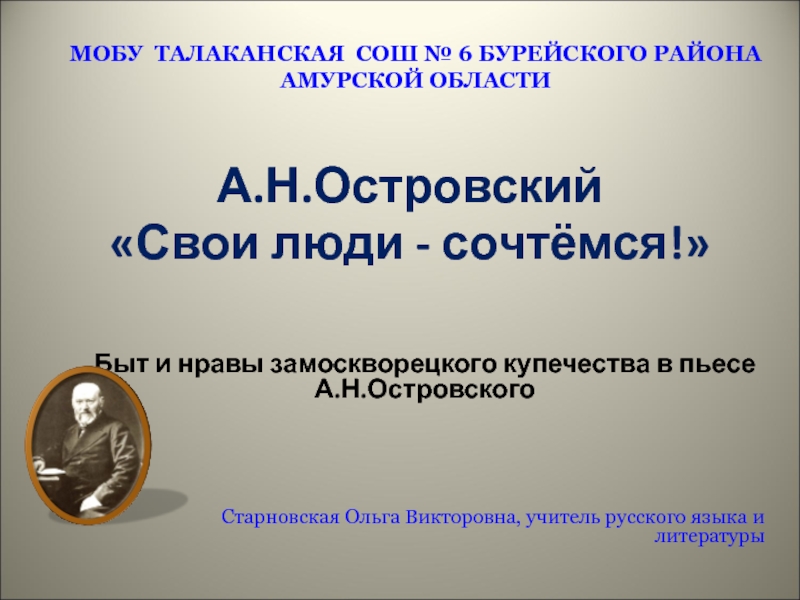 МОБУ ТАЛАКАНСКАЯ СОШ № 6 БУРЕЙСКОГО РАЙОНА АМУРСКОЙ ОБЛАСТИ

А.Н.Островский
«Свои люди - сочтёмся!»

Быт и нравы замоскворецкого купечества в пьесе А.Н.Островского

Старновская Ольга Викторовна, учитель русского языка и литературы